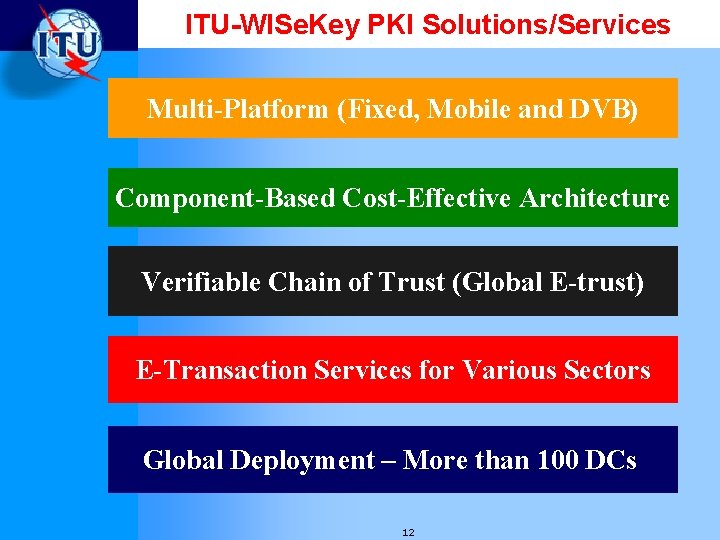 ITU

ITU-WISeKey PKI Solutions/Services

Multi-Platform (Fixed, Mobile and DVB)

Component-Based Cost-Effective Architecture

Verifiable Chain of Trust (Global E-trust)

E-Transaction Services for Various Sectors

Global Deployment – More than 100 DCs

12